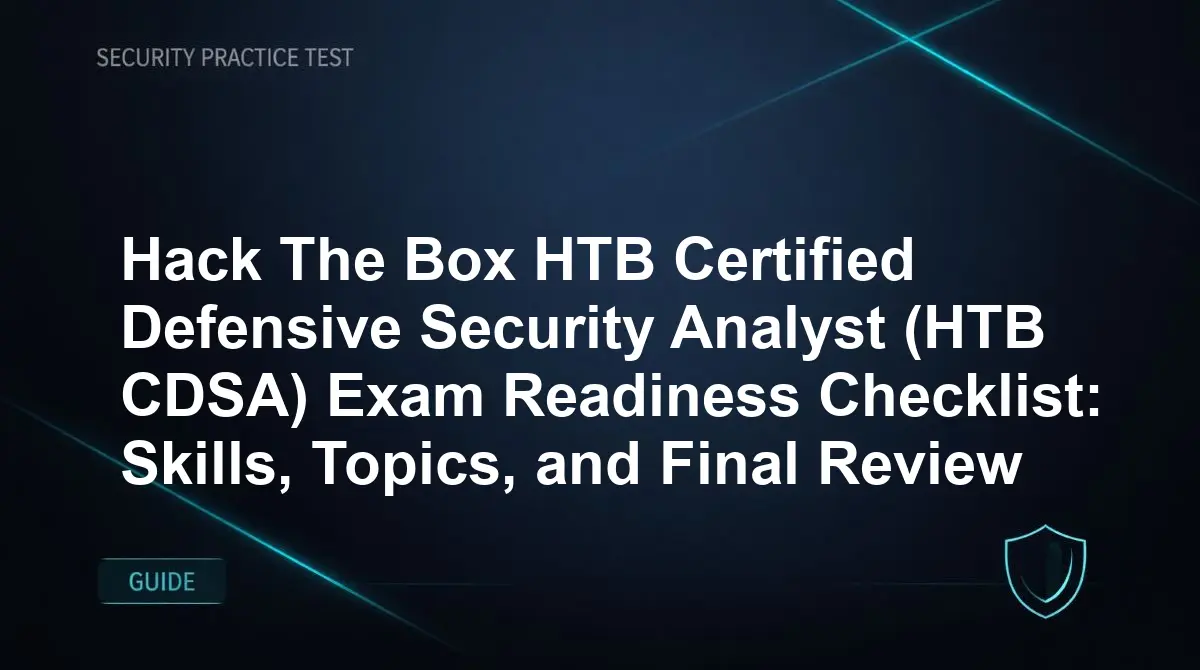 SECURITY PRACTICE TEST

Hack The Box HTB Certified Defensive Security Analyst (HTB CDSA) Exam Readiness Checklist: Skills, Topics, and Final Review

GUIDE